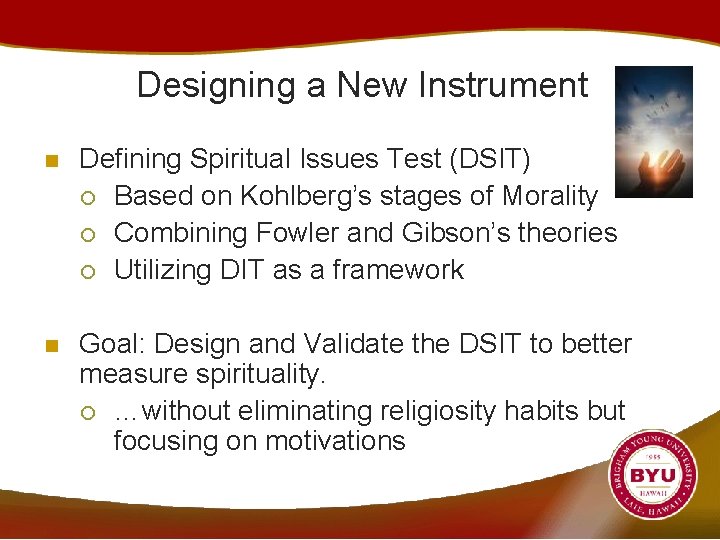 Designing a New Instrument

Defining Spiritual Issues Test (DSIT)
Based on Kohlberg's stages of Morality
Combining Fowler and Gibson's theories
Utilizing DIT as a framework

Goal: Design and Validate the DSIT to better measure spirituality.
...without eliminating religiosity habits but focusing on motivations

BRIGHAM YOUNG UNIVERSITY
1955
BYU
HAWAII
LAIE, HAWAII